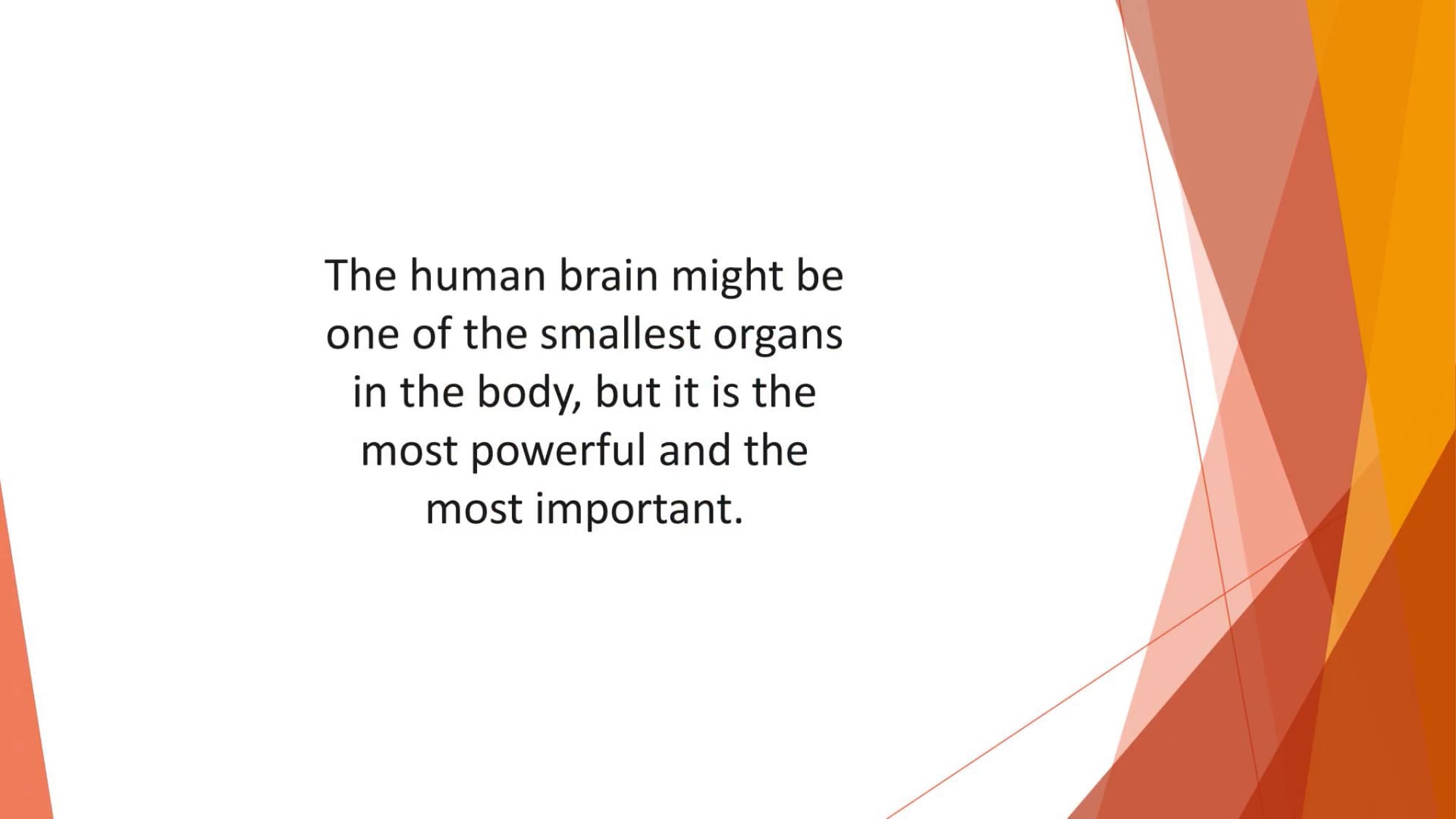 The human brain might be one of the smallest organs in the body, but it is the most powerful and the most important.